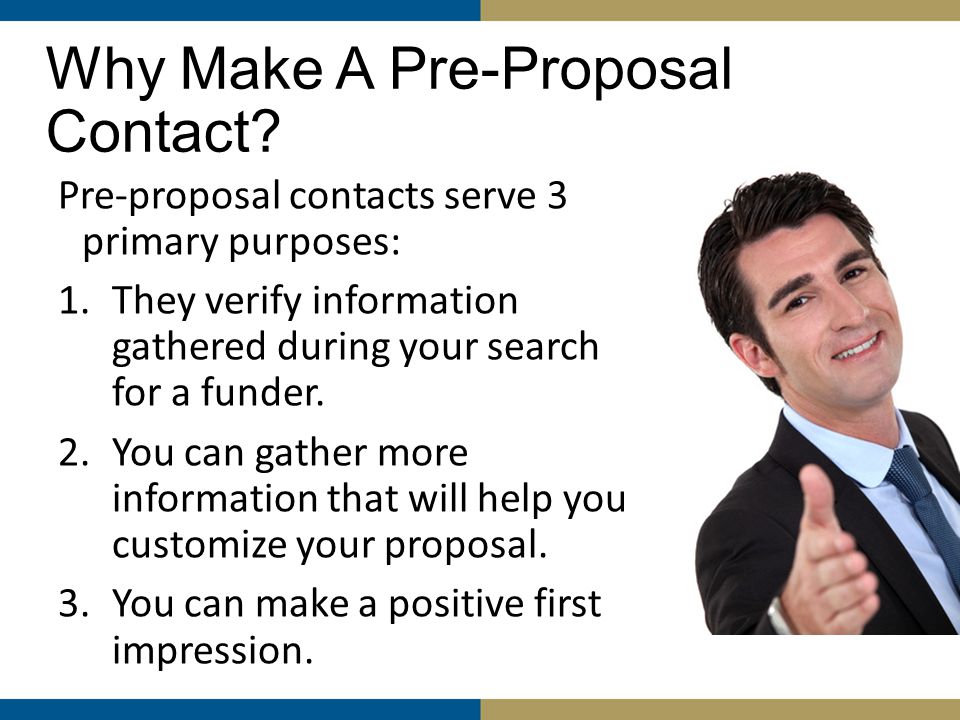 Why Make A Pre-Proposal Contact?

Pre-proposal contacts serve 3 primary purposes:

1. They verify information gathered during your search for a funder.
2. You can gather more information that will help you customize your proposal.
3. You can make a positive first impression.